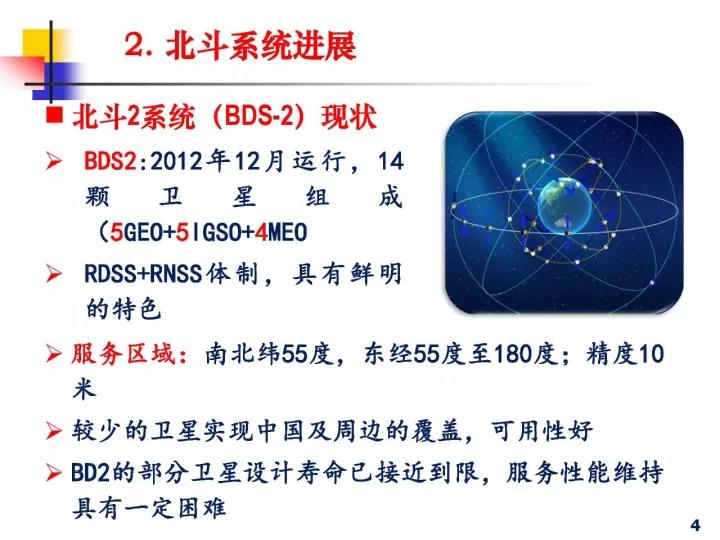 2. 北斗系统进展

■ 北斗2系统（BDS-2）现状

➢ BDS2:2012年12月运行，14颗卫星组成（5GEO+5IGSO+4MEO

➢ RDSS+RNSS体制，具有鲜明的特色

➢ 服务区域：南北纬55度，东经55度至180度；精度10米

➢ 较少的卫星实现中国及周边的覆盖，可用性好

➢ BD2的部分卫星设计寿命已接近到限，服务性能维持具有一定困难

4